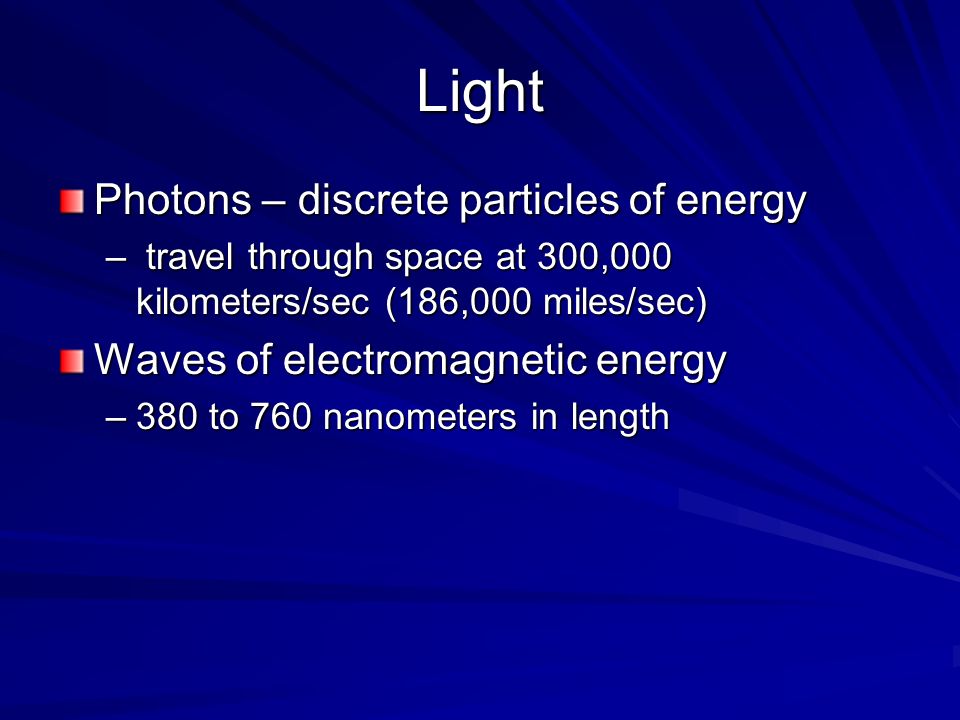 Light

Photons – discrete particles of energy

– travel through space at 300,000 kilometers/sec (186,000 miles/sec)

Waves of electromagnetic energy

– 380 to 760 nanometers in length